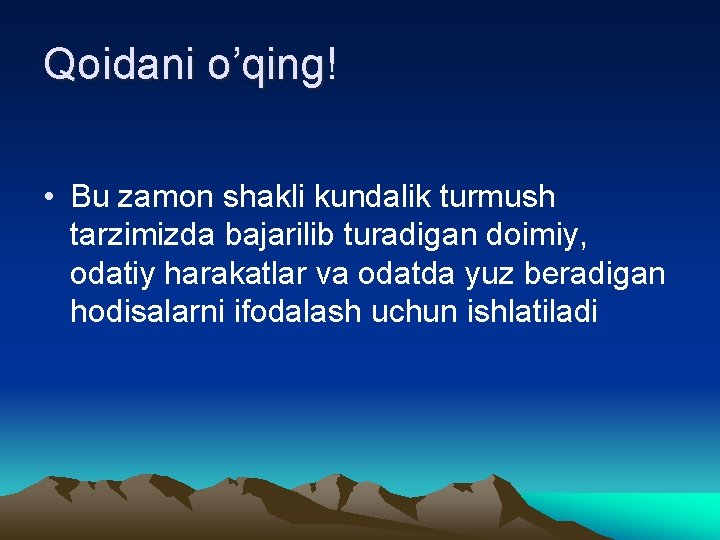 Qoidani o’qing!

• Bu zamon shakli kundalik turmush tarzimizda bajarilib turadigan doimiy, odatiy harakatlar va odatda yuz beradigan hodisalarni ifodalash uchun ishlatiladi